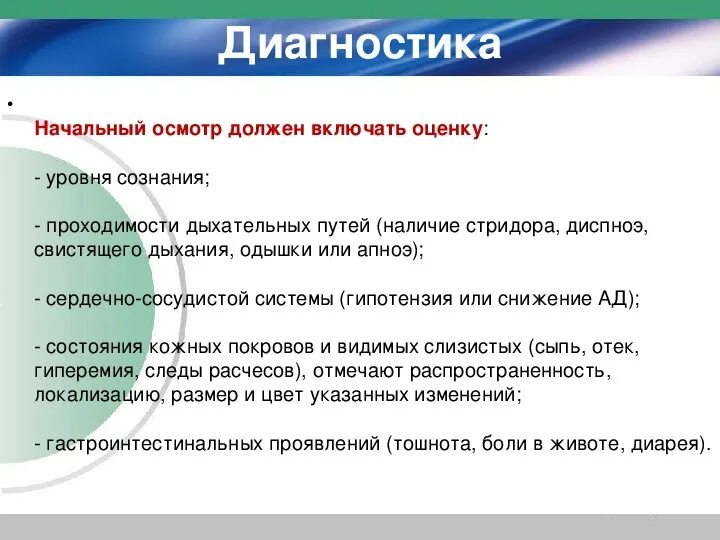 Диагностика

•

Начальный осмотр должен включать оценку:

- уровня сознания;

- проходимости дыхательных путей (наличие стридора, диспноэ, свистящего дыхания, одышки или апноэ);

- сердечно-сосудистой системы (гипотензия или снижение АД);

- состояния кожных покровов и видимых слизистых (сыпь, отек, гиперемия, следы расчесов), отмечают распространенность, локализацию, размер и цвет указанных изменений;

- гастроинтестинальных проявлений (тошнота, боли в животе, диарея).